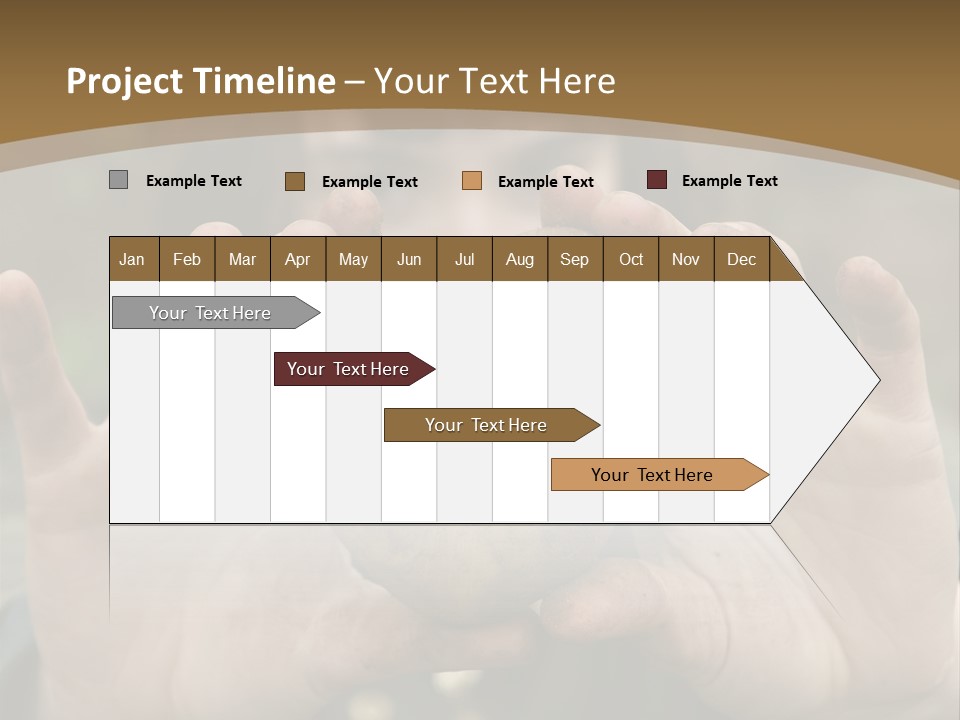 Project Timeline – Your Text Here

Example Text
Example Text
Example Text
Example Text

| Jan | Feb | Mar | Apr | May | Jun | Jul | Aug | Sep | Oct | Nov | Dec |
|---|---|---|---|---|---|---|---|---|---|---|---|

Your Text Here
Your Text Here
Your Text Here
Your Text Here